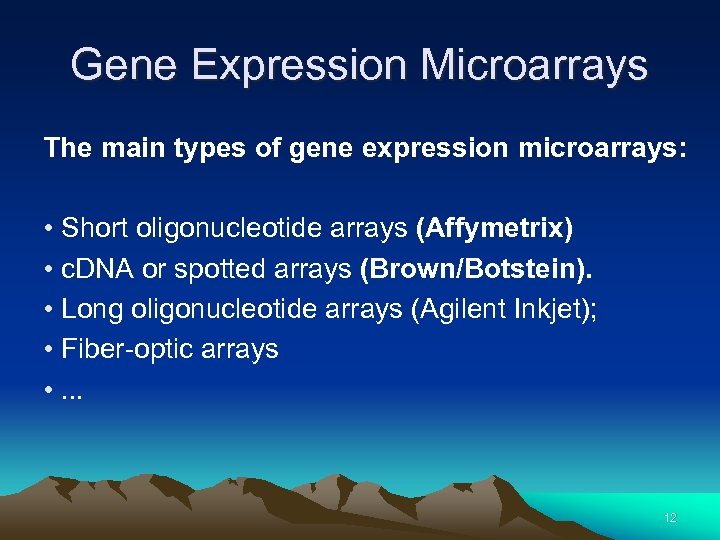 Gene Expression Microarrays

The main types of gene expression microarrays:

• Short oligonucleotide arrays (Affymetrix)
• cDNA or spotted arrays (Brown/Botstein).
• Long oligonucleotide arrays (Agilent Inkjet);
• Fiber-optic arrays
• ...

12